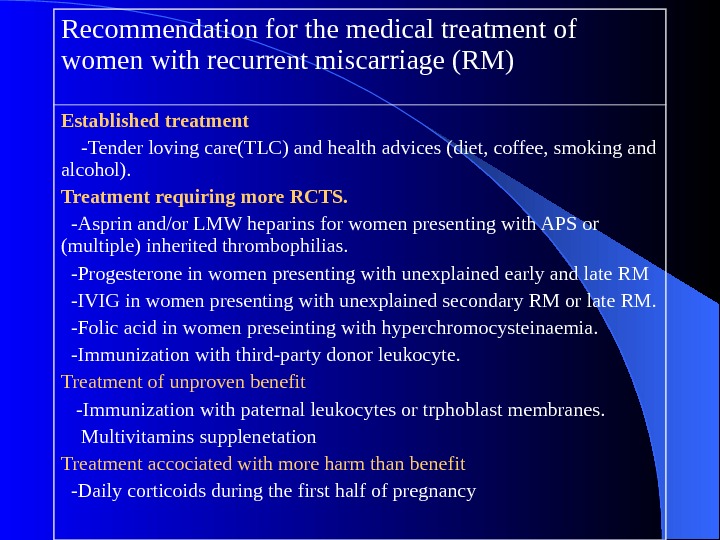 Recommendation for the medical treatment of women with recurrent miscarriage (RM)

Established treatment

-Tender loving care(TLC) and health advices (diet, coffee, smoking and alcohol).

Treatment requiring more RCTS.

-Asprin and/or LMW heparins for women presenting with APS or (multiple) inherited thrombophilias.

-Progesterone in women presenting with unexplained early and late RM

-IVIG in women presenting with unexplained secondary RM or late RM.

-Folic acid in women preseinting with hyperchromocysteinaemia.

-Immunization with third-party donor leukocyte.

Treatment of unproven benefit

-Immunization with paternal leukocytes or trphoblast membranes.

Multivitamins supplenetation

Treatment accociated with more harm than benefit

-Daily corticoids during the first half of pregnancy